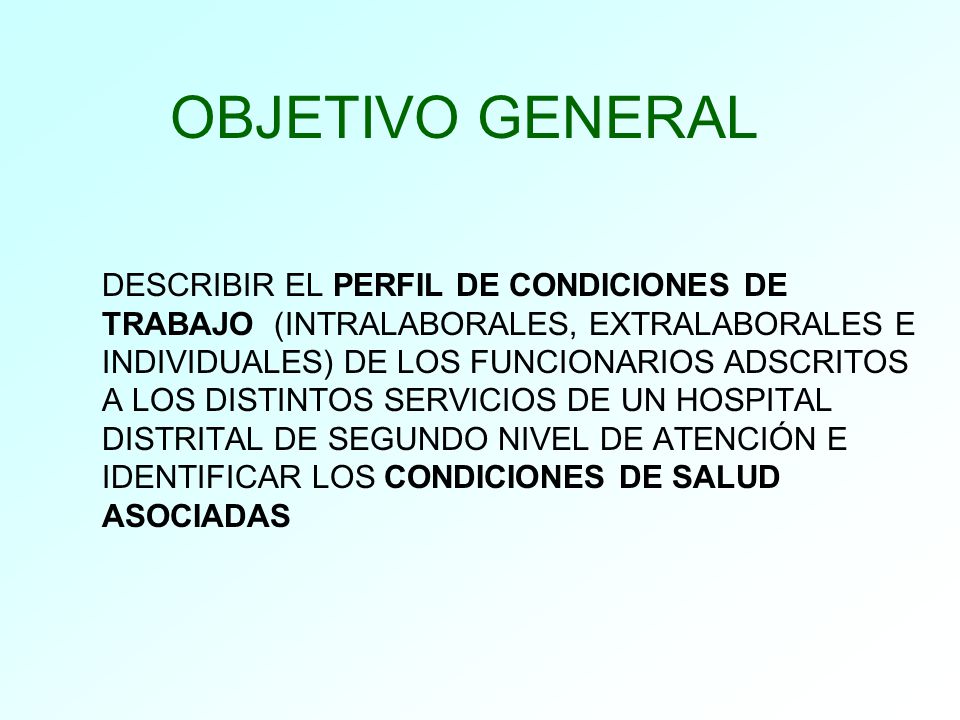 OBJETIVO GENERAL

DESCRIBIR EL PERFIL DE CONDICIONES DE TRABAJO (INTRALABORALES, EXTRALABORALES E INDIVIDUALES) DE LOS FUNCIONARIOS ADSCRITOS A LOS DISTINTOS SERVICIOS DE UN HOSPITAL DISTRITAL DE SEGUNDO NIVEL DE ATENCIÓN E IDENTIFICAR LOS CONDICIONES DE SALUD ASOCIADAS